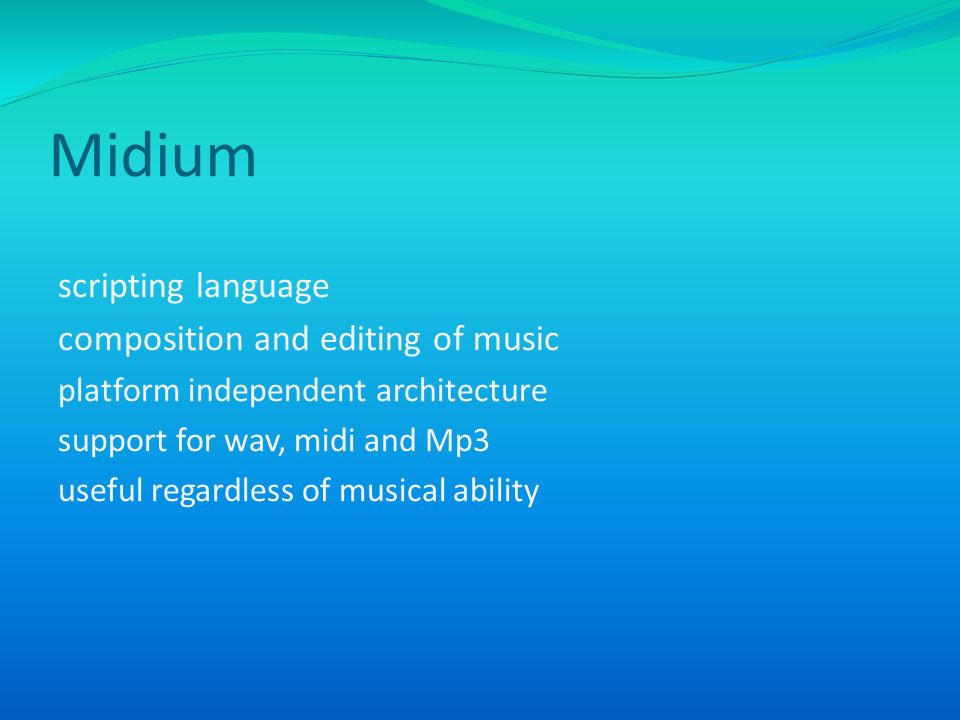 Midium

scripting language
composition and editing of music
platform independent architecture
support for wav, midi and Mp3
useful regardless of musical ability